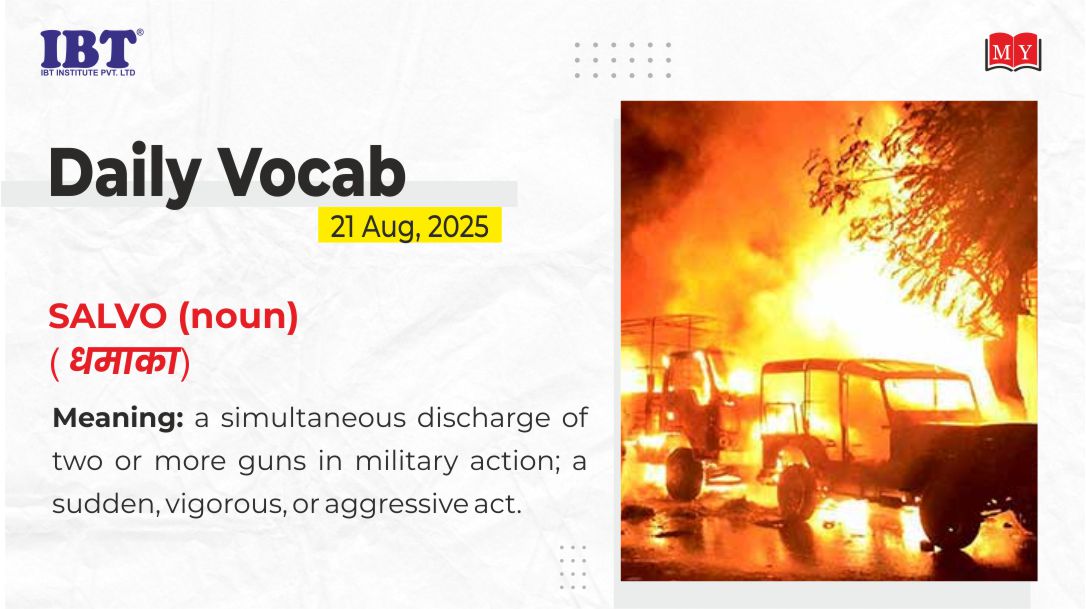 IBT®
IBT INSTITUTE PVT. LTD

MY

Daily Vocab
21 Aug, 2025

SALVO (noun)
( धमाका)

Meaning: a simultaneous discharge of two or more guns in military action; a sudden, vigorous, or aggressive act.